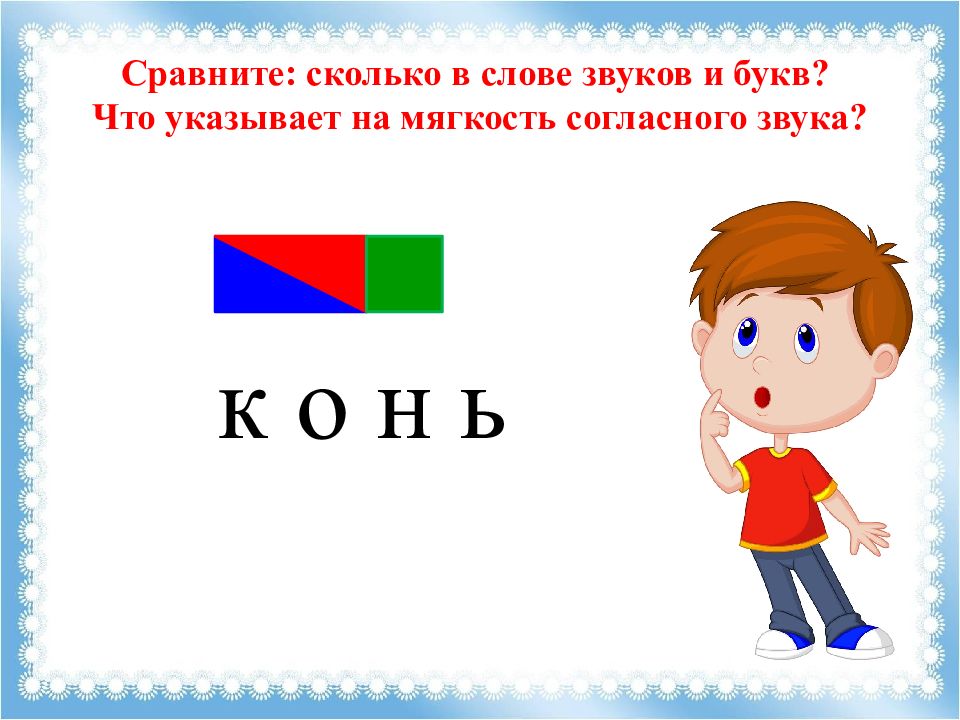 Сравните: сколько в слове звуков и букв?
Что указывает на мягкость согласного звука?

К О Н Ь